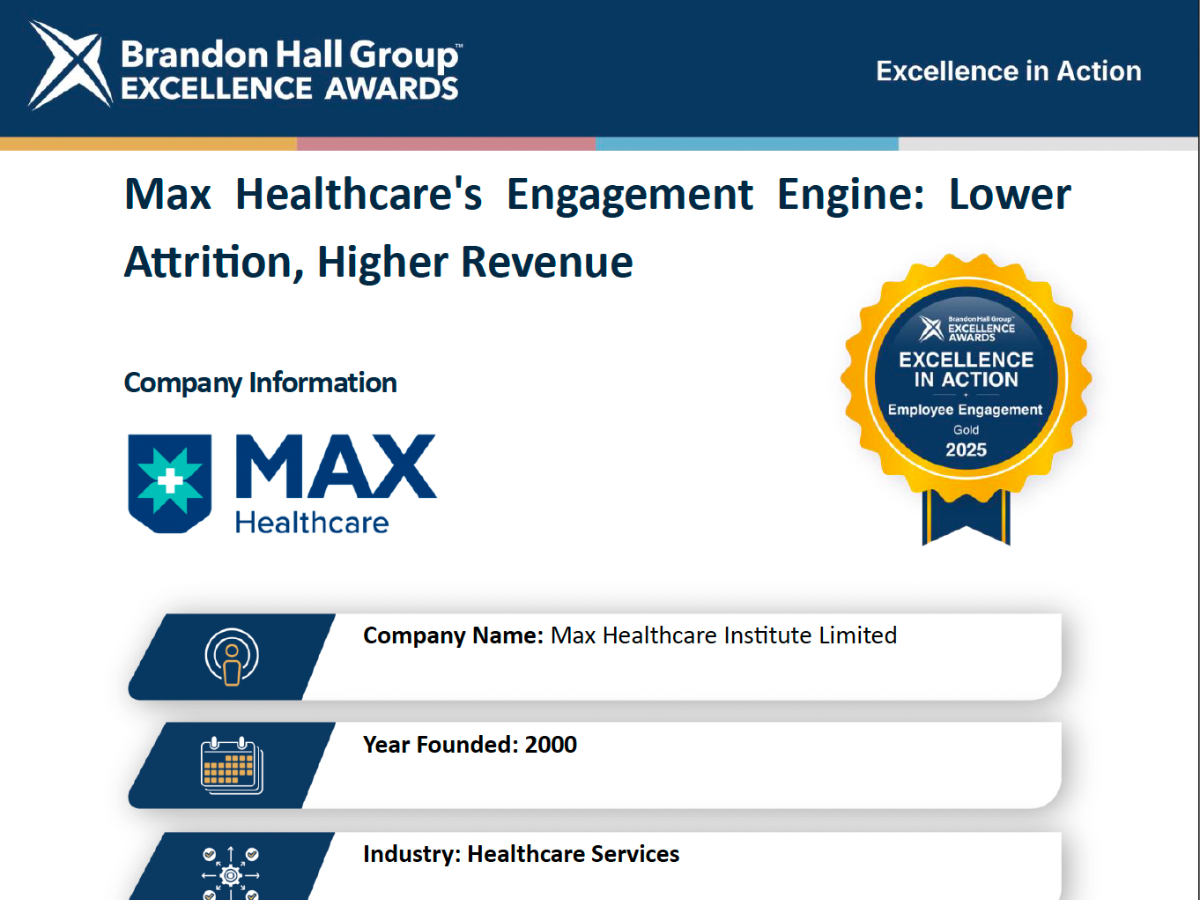 Brandon Hall Group™ EXCELLENCE AWARDS

Excellence in Action

Max Healthcare's Engagement Engine: Lower Attrition, Higher Revenue

Brandon Hall Group™ EXCELLENCE AWARDS
EXCELLENCE IN ACTION
Employee Engagement
Gold
2025

Company Information

MAX Healthcare

Company Name: Max Healthcare Institute Limited

Year Founded: 2000

Industry: Healthcare Services